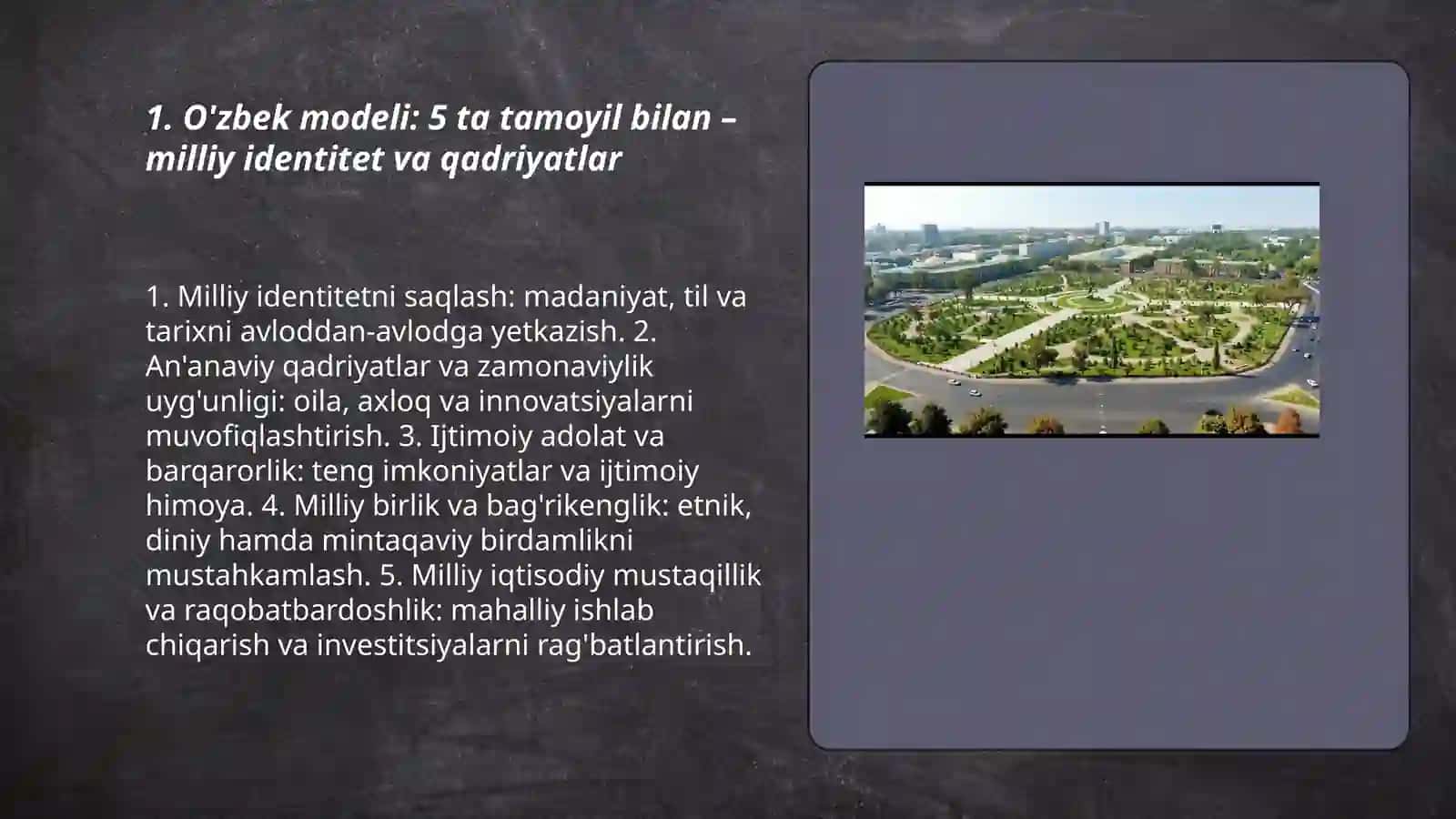 1. O'zbek modeli: 5 ta tamoyil bilan – milliy identitet va qadriyatlar

1. Milliy identitetni saqlash: madaniyat, til va tarixni avloddan-avlodga yetkazish. 2. An'anaviy qadriyatlar va zamonaviylik uyg'unligi: oila, axloq va innovatsiyalarni muvofiqlashtirish. 3. Ijtimoiy adolat va barqarorlik: teng imkoniyatlar va ijtimoiy himoya. 4. Milliy birlik va bag'rikenglik: etnik, diniy hamda mintaqaviy birdamlikni mustahkamlash. 5. Milliy iqtisodiy mustaqillik va raqobatbardoshlik: mahalliy ishlab chiqarish va investitsiyalarni rag'batlantirish.